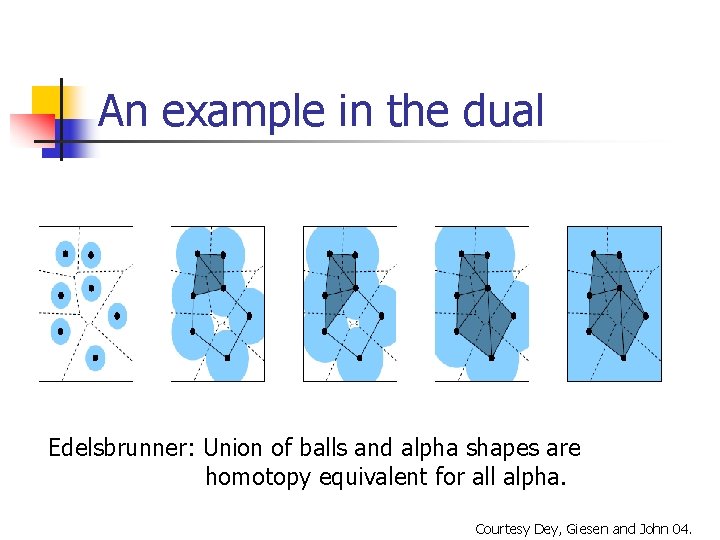 An example in the dual

Edelsbrunner: Union of balls and alpha shapes are homotopy equivalent for all alpha.

Courtesy Dey, Giesen and John 04.